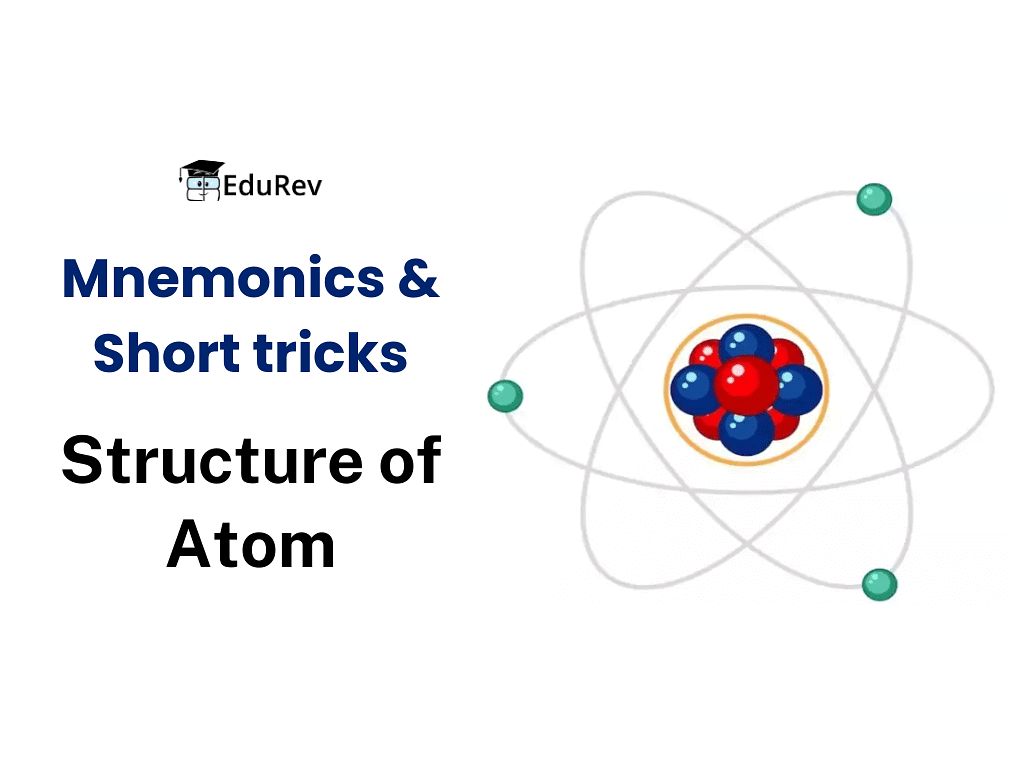 EduRev

Mnemonics & Short tricks

Structure of Atom